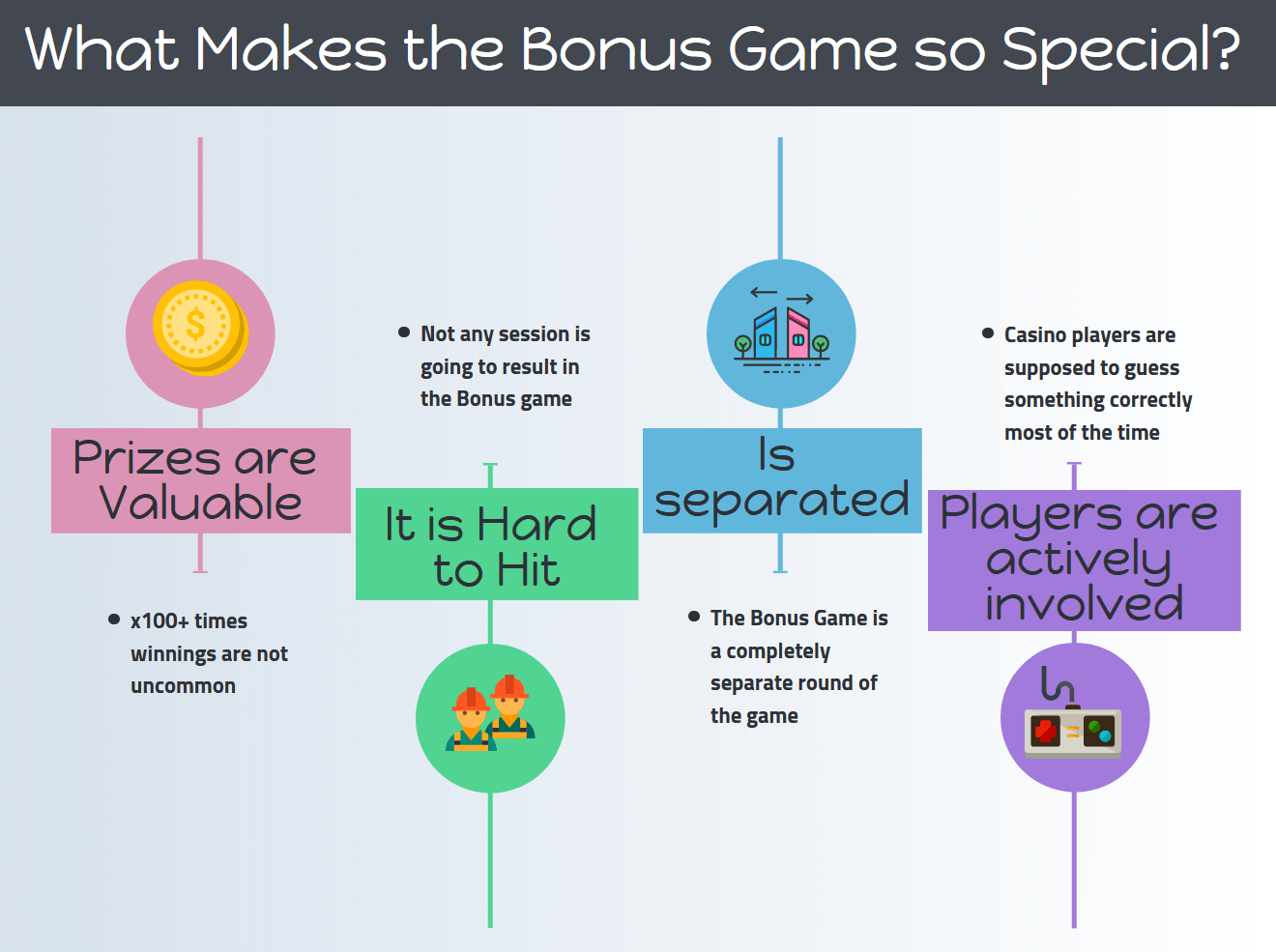 What Makes the Bonus Game so Special?

Prizes are Valuable

- x100+ times winnings are not uncommon

- Not any session is going to result in the Bonus game

It is Hard to Hit

Is separated

- The Bonus Game is a completely separate round of the game

- Casino players are supposed to guess something correctly most of the time

Players are actively involved